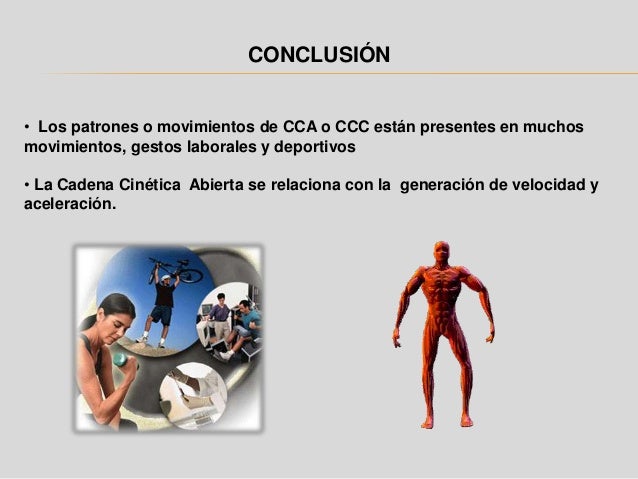 CONCLUSIÓN

• Los patrones o movimientos de CCA o CCC están presentes en muchos movimientos, gestos laborales y deportivos

• La Cadena Cinética Abierta se relaciona con la generación de velocidad y aceleración.